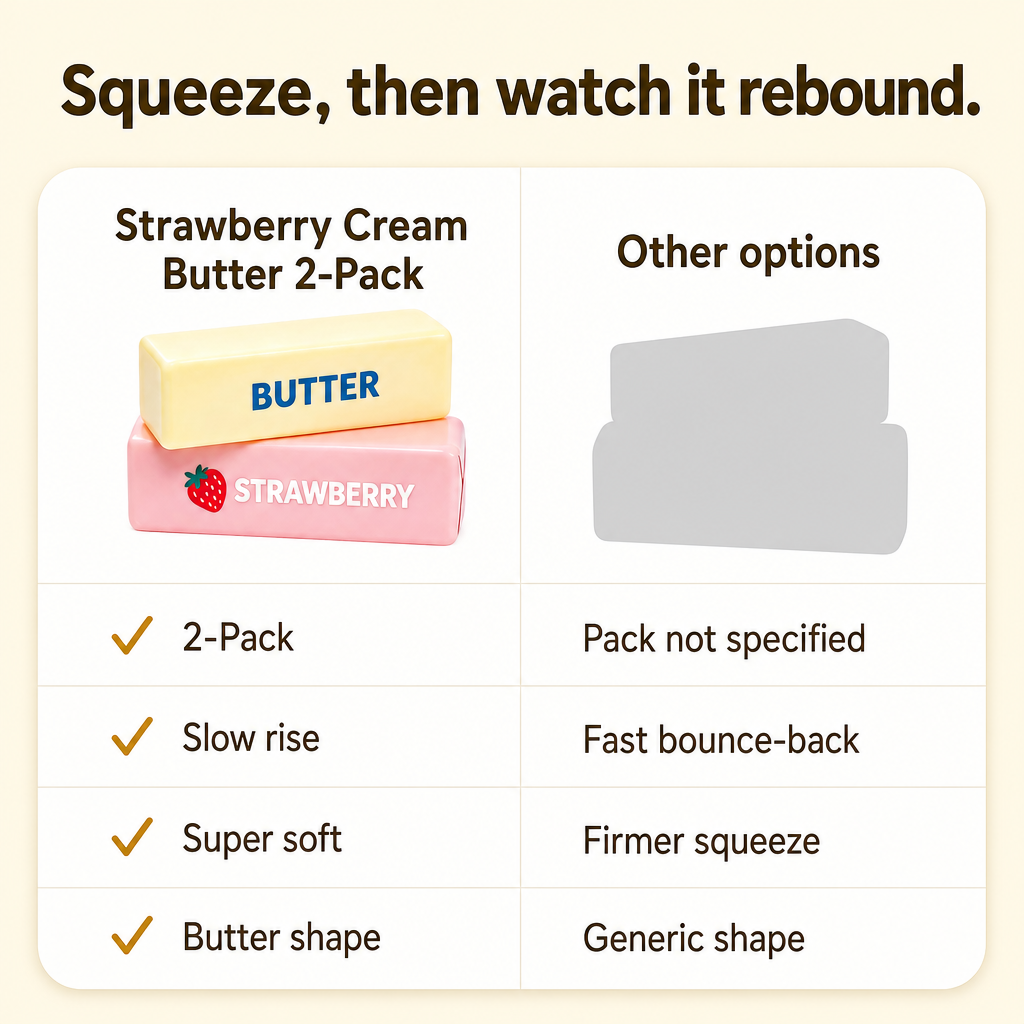 Squeeze, then watch it rebound.

| Strawberry Cream Butter 2-Pack | Other options |
|---|---|
| BUTTER STRAWBERRY | |
| ✓ 2-Pack | Pack not specified |
| ✓ Slow rise | Fast bounce-back |
| ✓ Super soft | Firmer squeeze |
| ✓ Butter shape | Generic shape |